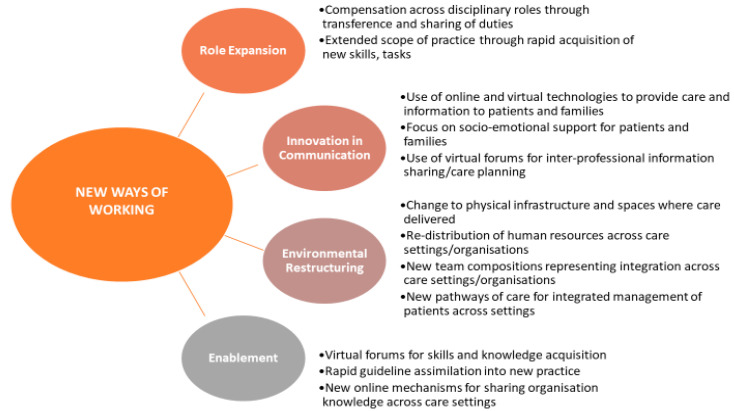 NEW WAYS OF WORKING

Role Expansion

•Compensation across disciplinary roles through transference and sharing of duties
•Extended scope of practice through rapid acquisition of new skills, tasks

Innovation in Communication

•Use of online and virtual technologies to provide care and information to patients and families
•Focus on socio-emotional support for patients and families
•Use of virtual forums for inter-professional information sharing/care planning

Environmental Restructuring

•Change to physical infrastructure and spaces where care delivered
•Re-distribution of human resources across care settings/organisations
•New team compositions representing integration across care settings/organisations
•New pathways of care for integrated management of patients across settings

Enablement

•Virtual forums for skills and knowledge acquisition
•Rapid guideline assimilation into new practice
•New online mechanisms for sharing organisation knowledge across care settings